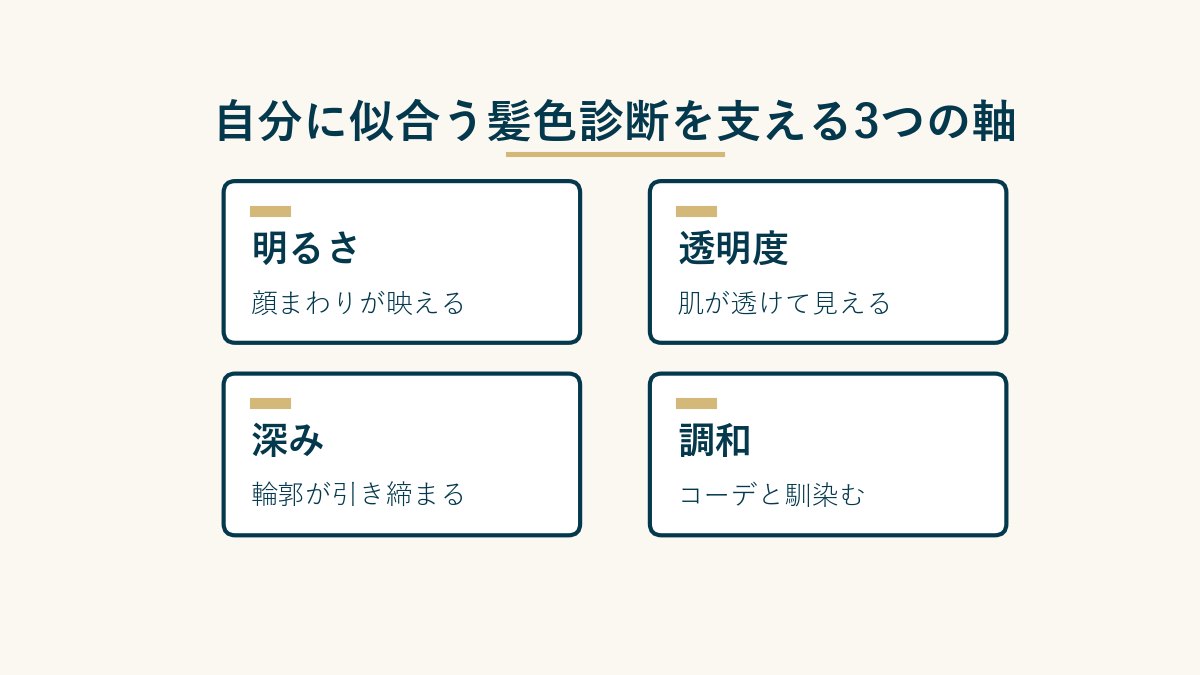 自分に似合う髪色診断を支える3つの軸

明るさ

顔まわりが映える

透明度

肌が透けて見える

深み

輪郭が引き締まる

調和

コーデと馴染む